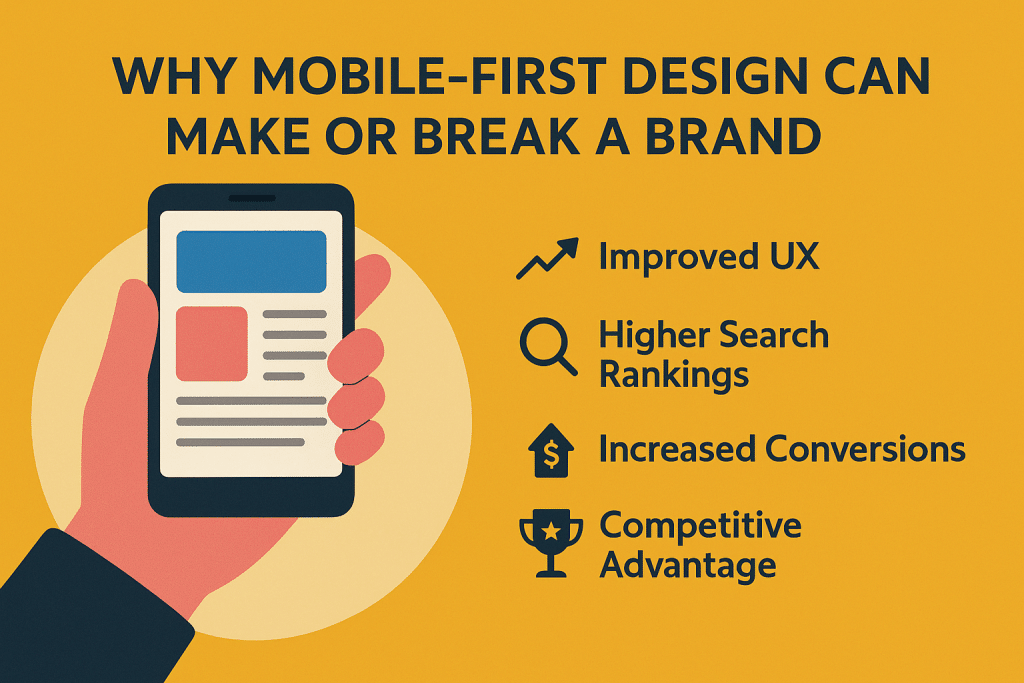 WHY MOBILE-FIRST DESIGN CAN MAKE OR BREAK A BRAND

Improved UX

Higher Search Rankings

$

Increased Conversions

Competitive Advantage